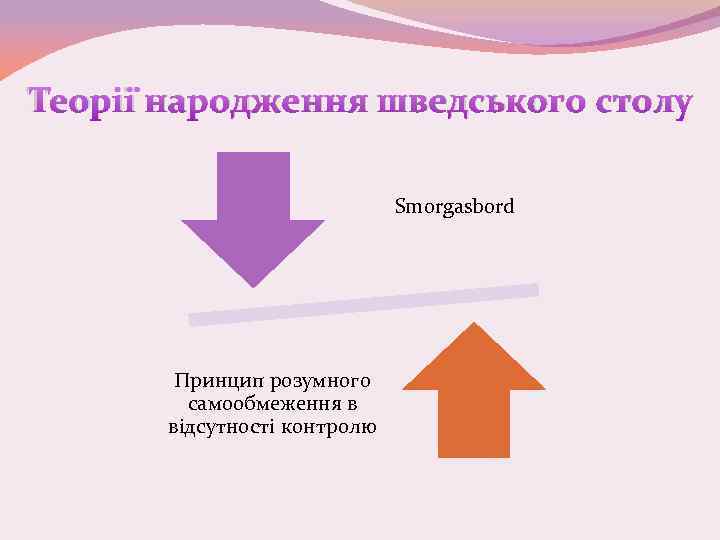 Теорії народження шведського столу

Smorgasbord

Принцип розумного самообмеження в відсутності контролю